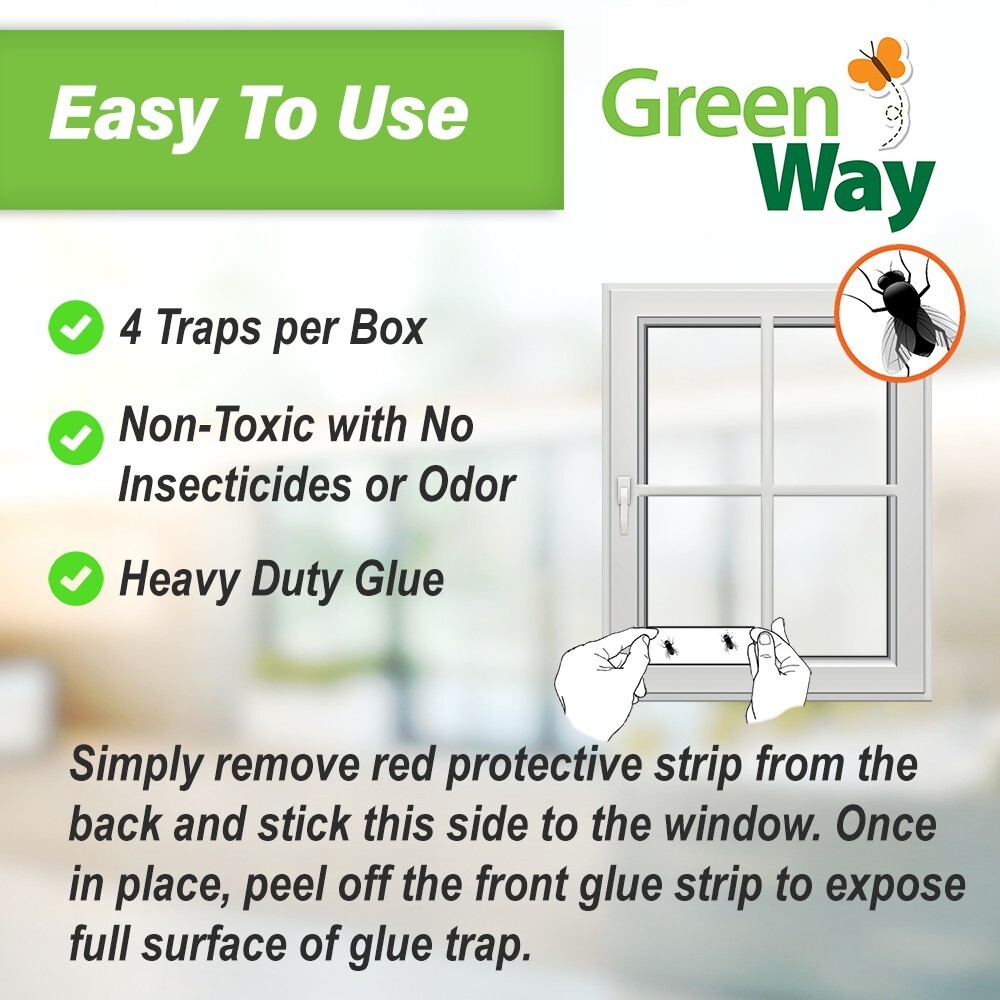 Easy To Use

Green Way

4 Traps per Box

Non-Toxic with No Insecticides or Odor

Heavy Duty Glue

Simply remove red protective strip from the back and stick this side to the window. Once in place, peel off the front glue strip to expose full surface of glue trap.